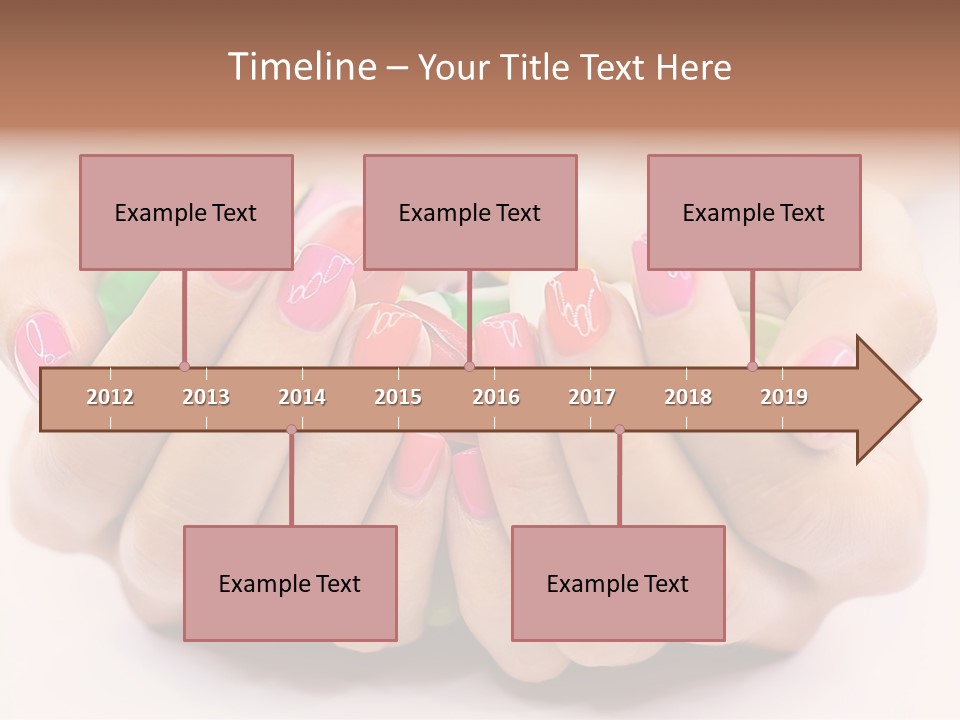 Timeline – Your Title Text Here

Example Text

Example Text

Example Text

2012 2013 2014 2015 2016 2017 2018 2019

Example Text

Example Text